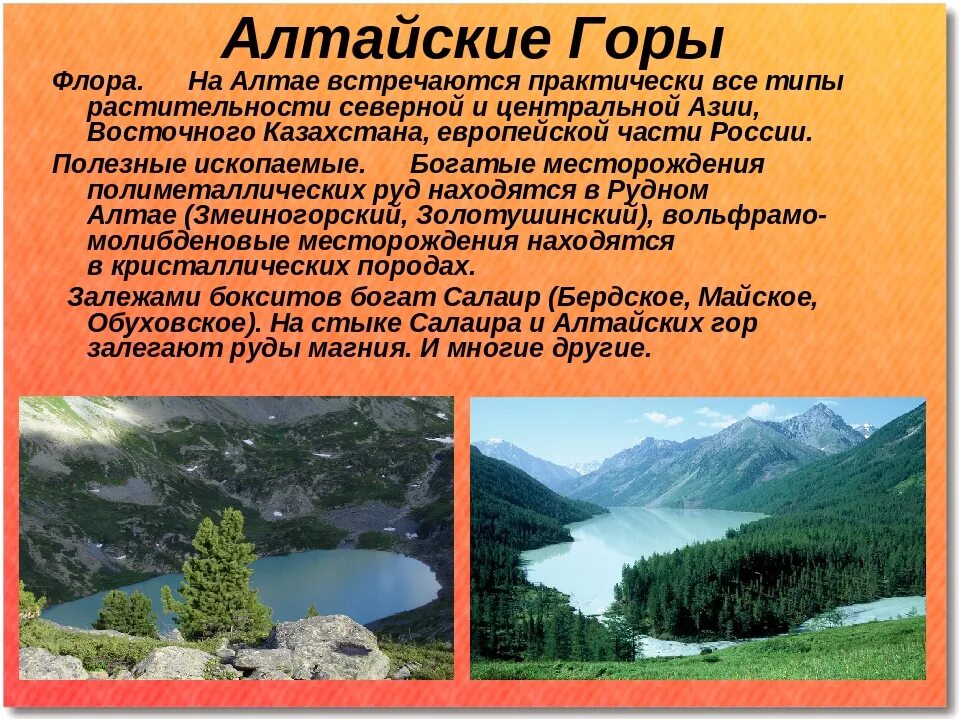 Алтайские Горы

Флора. На Алтае встречаются практически все типы растительности северной и центральной Азии, Восточного Казахстана, европейской части России.

Полезные ископаемые. Богатые месторождения полиметаллических руд находятся в Рудном Алтае (Змеиногорский, Золотушинский), вольфрамо-молибденовые месторождения находятся в кристаллических породах.

Залежами бокситов богат Салаир (Бердское, Майское, Обуховское). На стыке Салаира и Алтайских гор залегают руды магния. И многие другие.